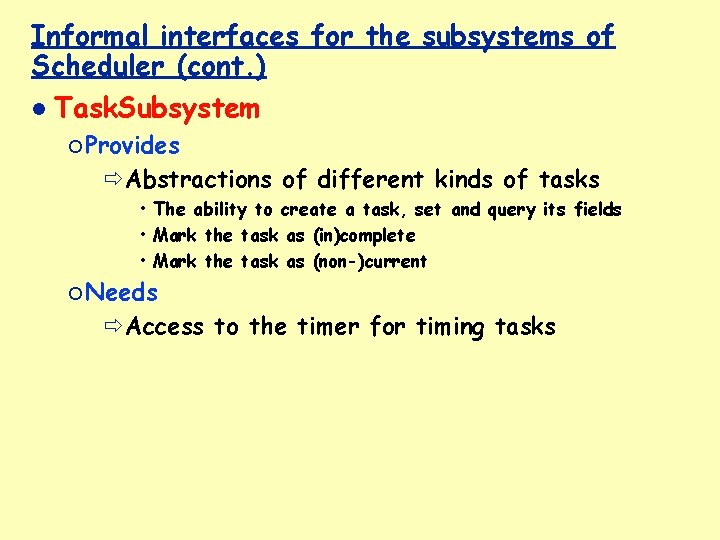 Informal interfaces for the subsystems of Scheduler (cont.)

● TaskSubsystem

○ Provides

⇨ Abstractions of different kinds of tasks

• The ability to create a task, set and query its fields

• Mark the task as (in)complete

• Mark the task as (non-)current

○ Needs

⇨ Access to the timer for timing tasks